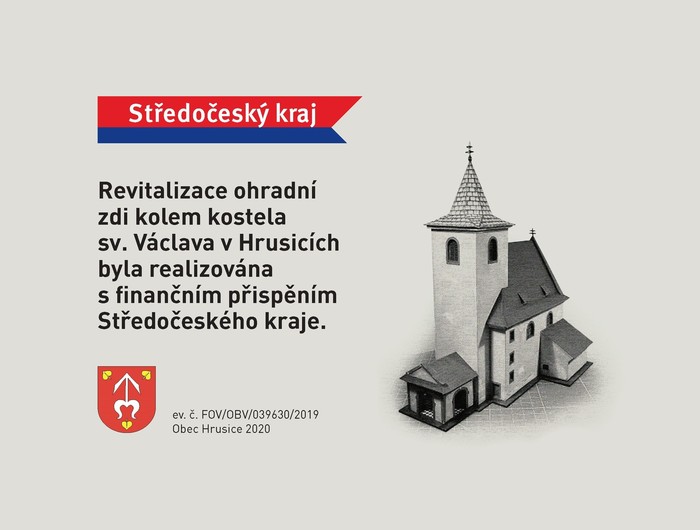 Středočeský kraj

Revitalizace ohradní zdi kolem kostela sv. Václava v Hrusicích byla realizována s finančním přispěním Středočeského kraje.

ev. č. FOV/OBV/039630/2019
Obec Hrusice 2020